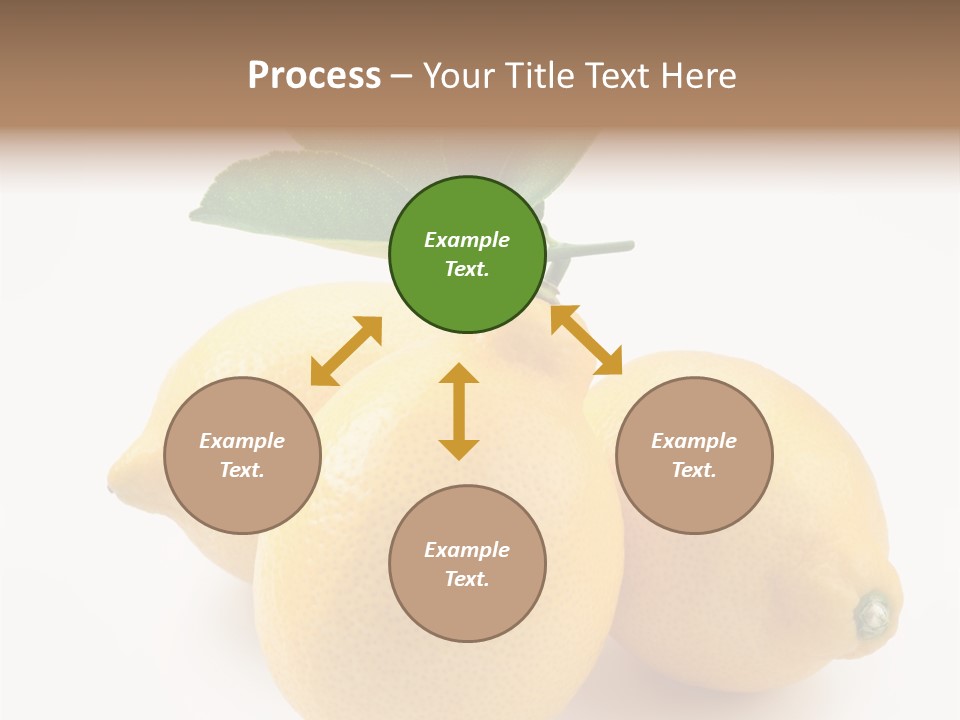 Process – Your Title Text Here

Example Text.

Example Text.

Example Text.

Example Text.